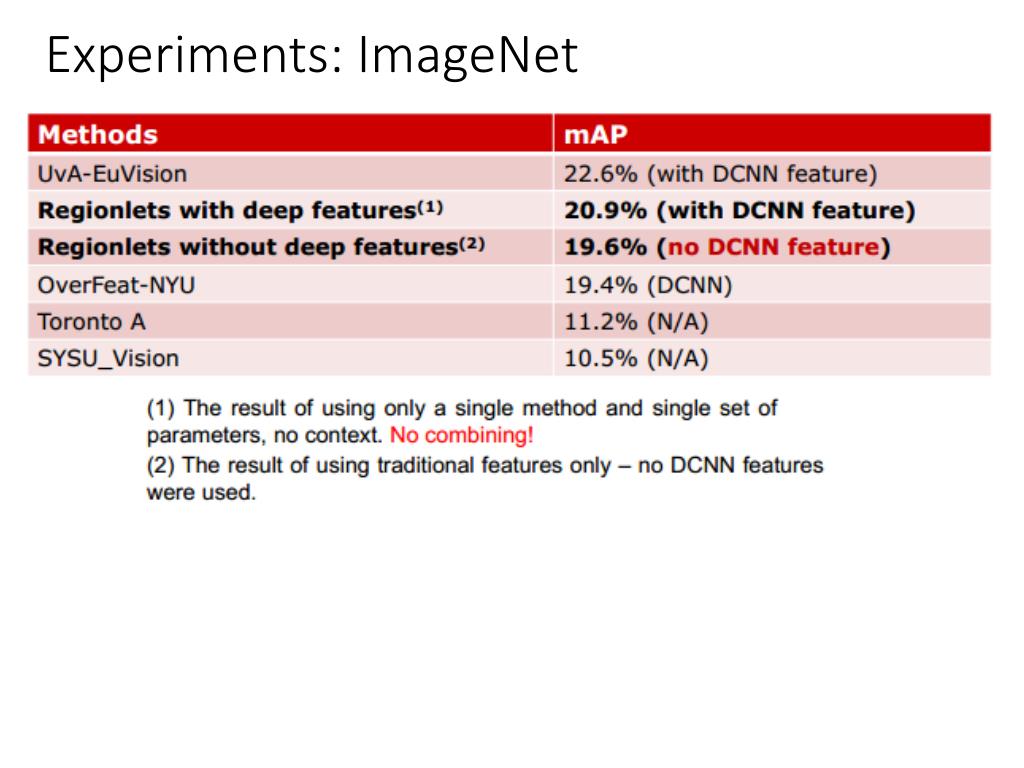 Experiments: ImageNet

| Methods | mAP |
|---|---|
| UvA-EuVision | 22.6% (with DCNN feature) |
| Regionlets with deep features$^{(1)}$ | 20.9% (with DCNN feature) |
| Regionlets without deep features$^{(2)}$ | 19.6% (no DCNN feature) |
| OverFeat-NYU | 19.4% (DCNN) |
| Toronto A | 11.2% (N/A) |
| SYSU_Vision | 10.5% (N/A) |

(1) The result of using only a single method and single set of parameters, no context. No combining!
(2) The result of using traditional features only – no DCNN features were used.